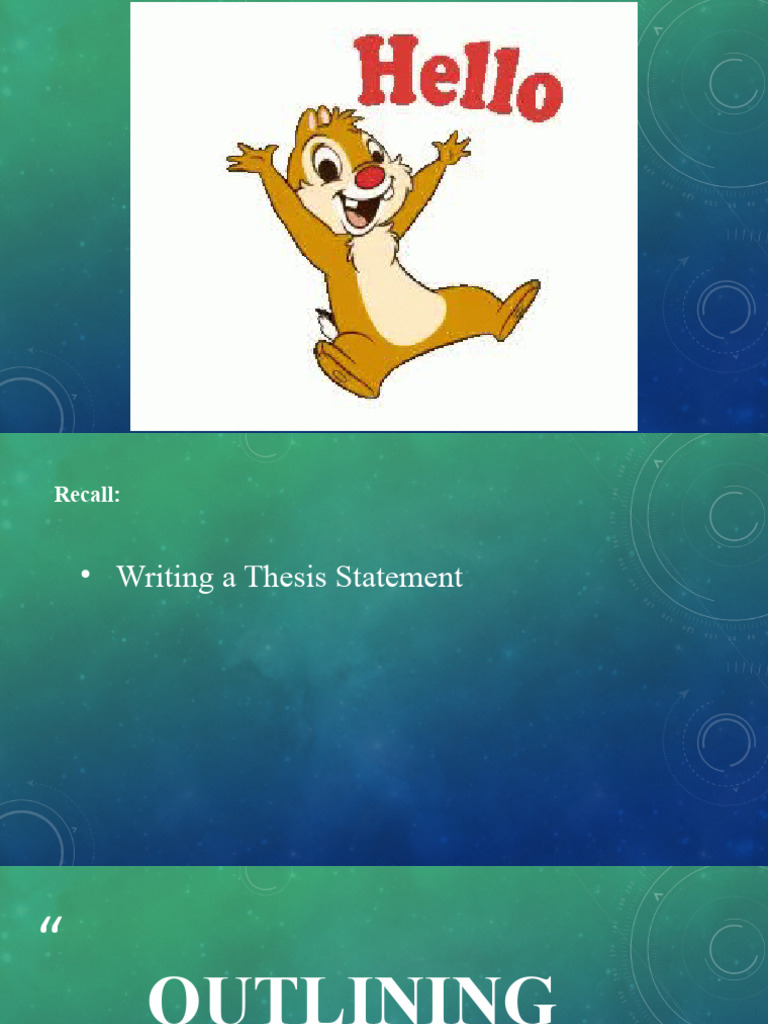 Hello

Recall:

• Writing a Thesis Statement

“

OUTLINING